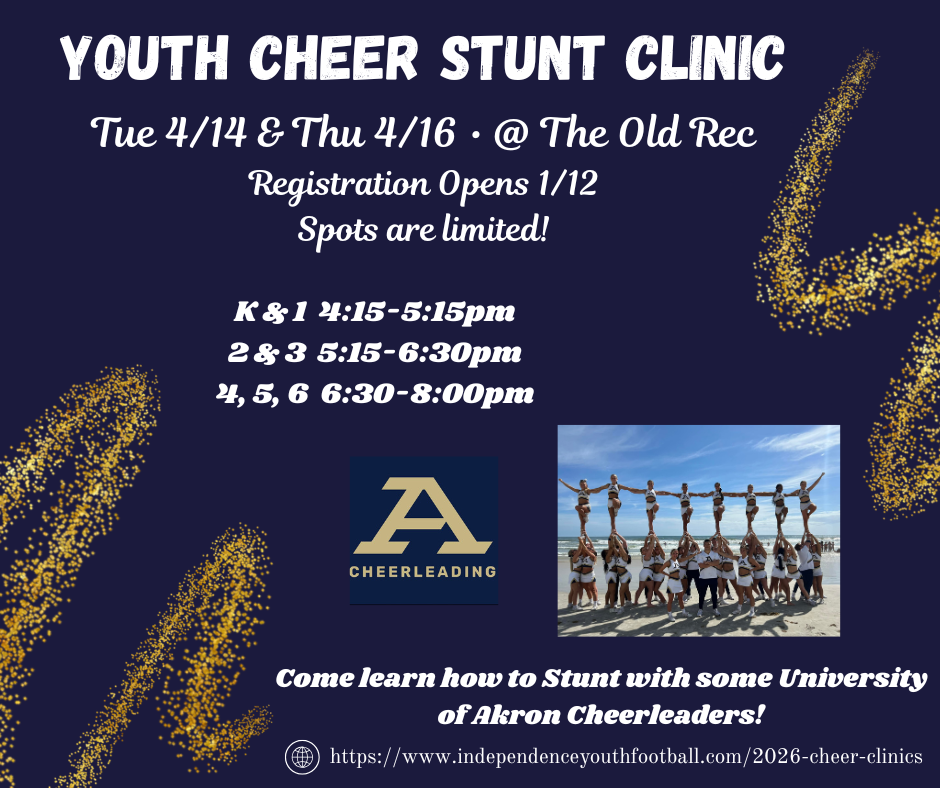 YOUTH CHEER STUNT CLINIC

Tue 4/14 & Thu 4/16 • @ The Old Rec

Registration Opens 1/12
Spots are limited!

K & 1 4:15-5:15pm
2 & 3 5:15-6:30pm
4, 5, 6 6:30-8:00pm

A
CHEERLEADING

Come learn how to Stunt with some University of Akron Cheerleaders!

https://www.independenceyouthfootball.com/2026-cheer-clinics